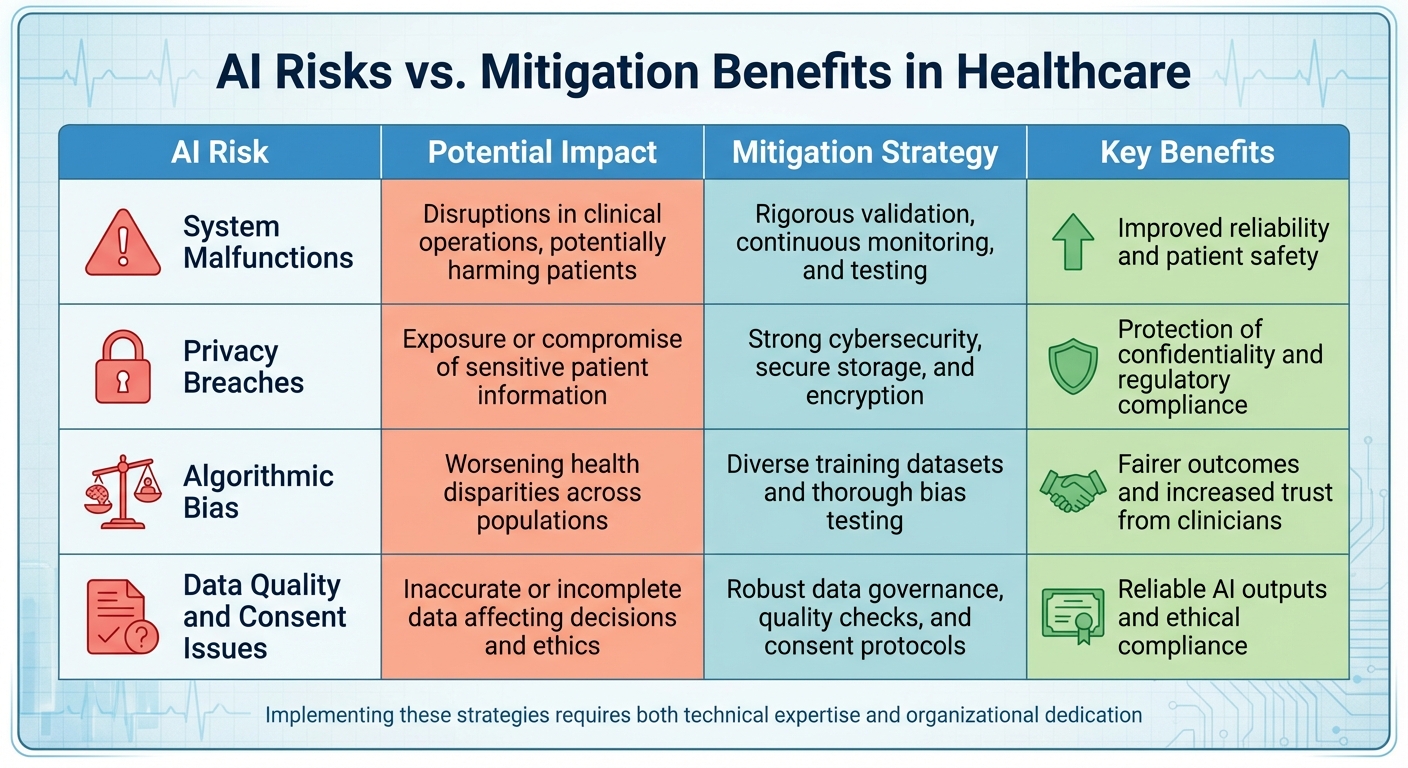 AI Risks vs. Mitigation Benefits in Healthcare

| AI Risk | Potential Impact | Mitigation Strategy | Key Benefits |
|---|---|---|---|
| System Malfunctions | Disruptions in clinical operations, potentially harming patients | Rigorous validation, continuous monitoring, and testing | Improved reliability and patient safety |
| Privacy Breaches | Exposure or compromise of sensitive patient information | Strong cybersecurity, secure storage, and encryption | Protection of confidentiality and regulatory compliance |
| Algorithmic Bias | Worsening health disparities across populations | Diverse training datasets and thorough bias testing | Fairer outcomes and increased trust from clinicians |
| Data Quality and Consent Issues | Inaccurate or incomplete data affecting decisions and ethics | Robust data governance, quality checks, and consent protocols | Reliable AI outputs and ethical compliance |

Implementing these strategies requires both technical expertise and organizational dedication